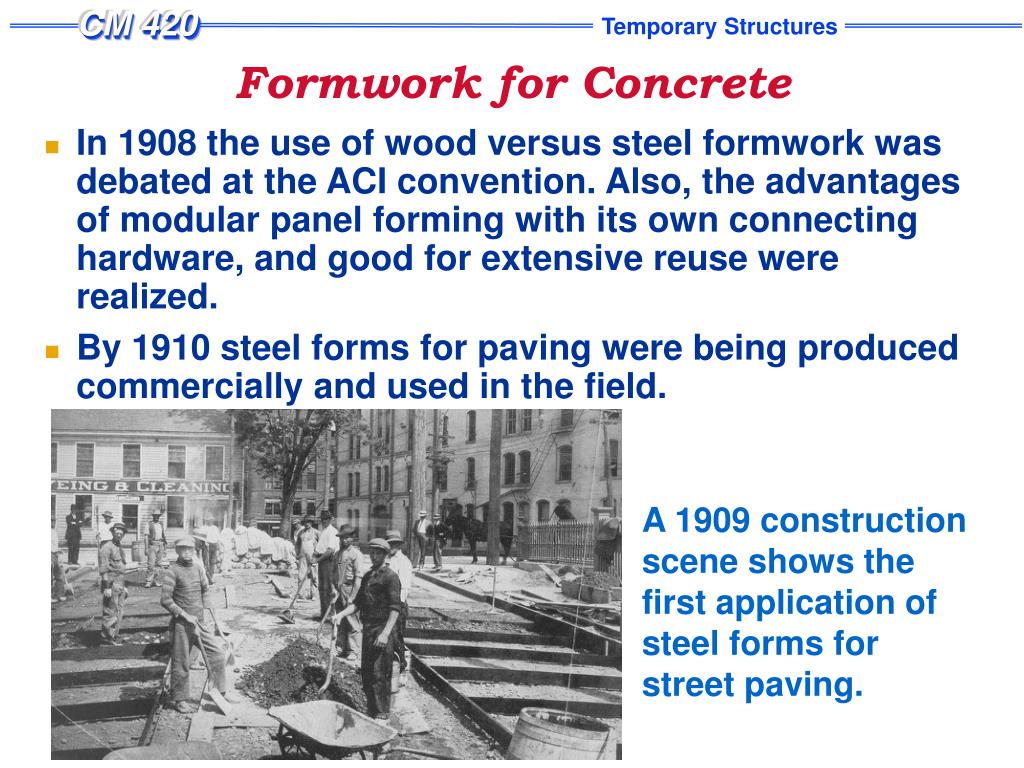 CM 420

Temporary Structures

Formwork for Concrete

In 1908 the use of wood versus steel formwork was debated at the ACI convention. Also, the advantages of modular panel forming with its own connecting hardware, and good for extensive reuse were realized.

By 1910 steel forms for paving were being produced commercially and used in the field.

EING & CLEANING

A 1909 construction scene shows the first application of steel forms for street paving.